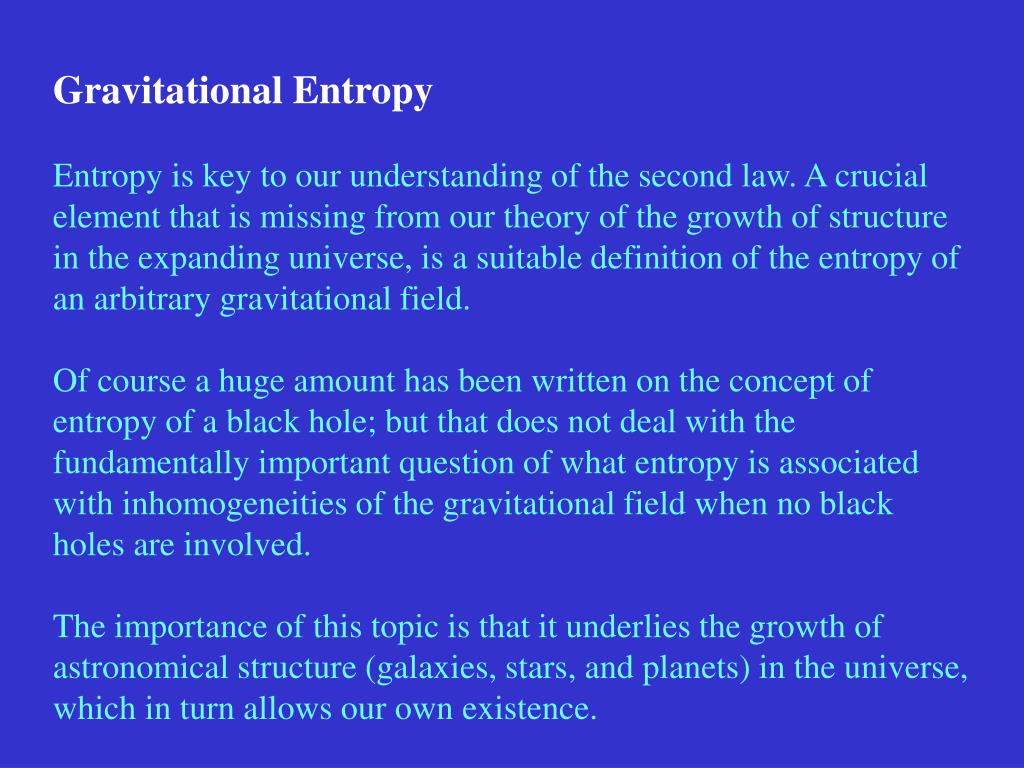 Gravitational Entropy

Entropy is key to our understanding of the second law. A crucial element that is missing from our theory of the growth of structure in the expanding universe, is a suitable definition of the entropy of an arbitrary gravitational field.

Of course a huge amount has been written on the concept of entropy of a black hole; but that does not deal with the fundamentally important question of what entropy is associated with inhomogeneities of the gravitational field when no black holes are involved.

The importance of this topic is that it underlies the growth of astronomical structure (galaxies, stars, and planets) in the universe, which in turn allows our own existence.